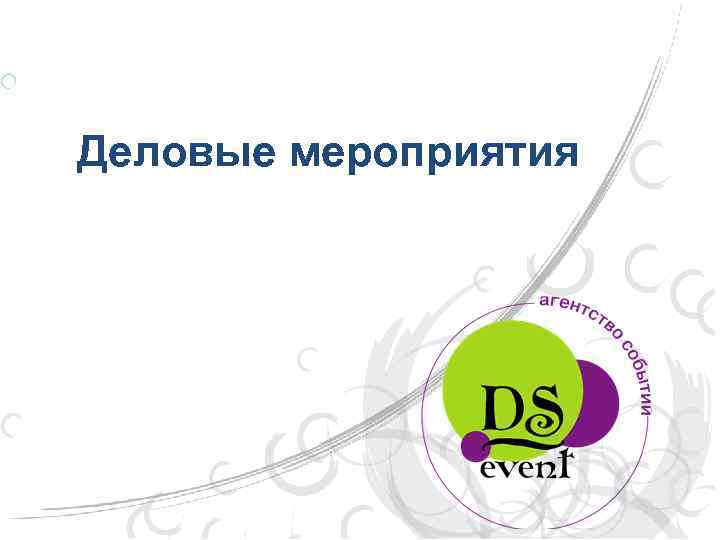 Деловые мероприятия

агентство событий

DS
event